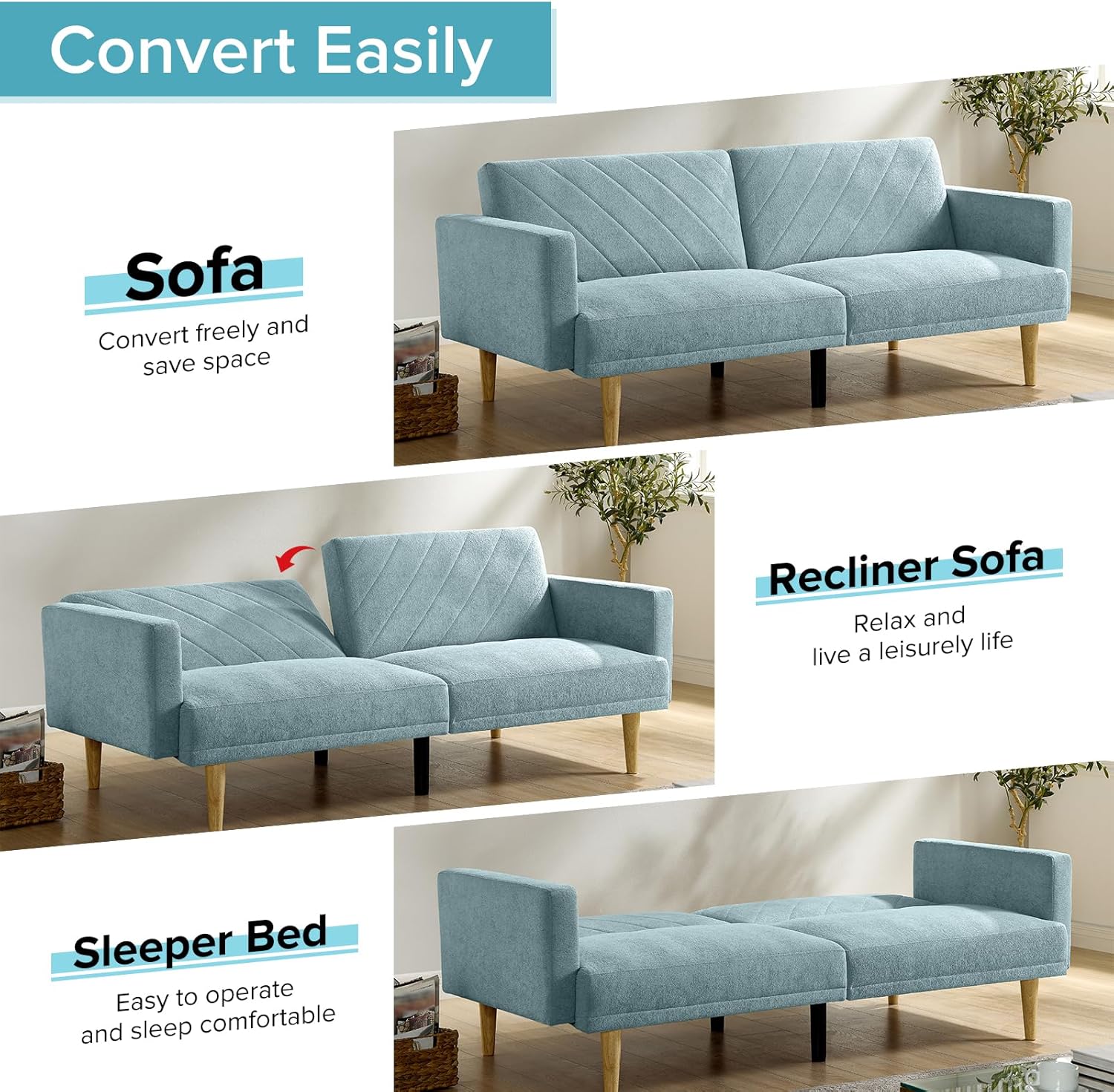 Convert Easily

Sofa

Convert freely and save space

Recliner Sofa

Relax and live a leisurely life

Sleeper Bed

Easy to operate and sleep comfortable